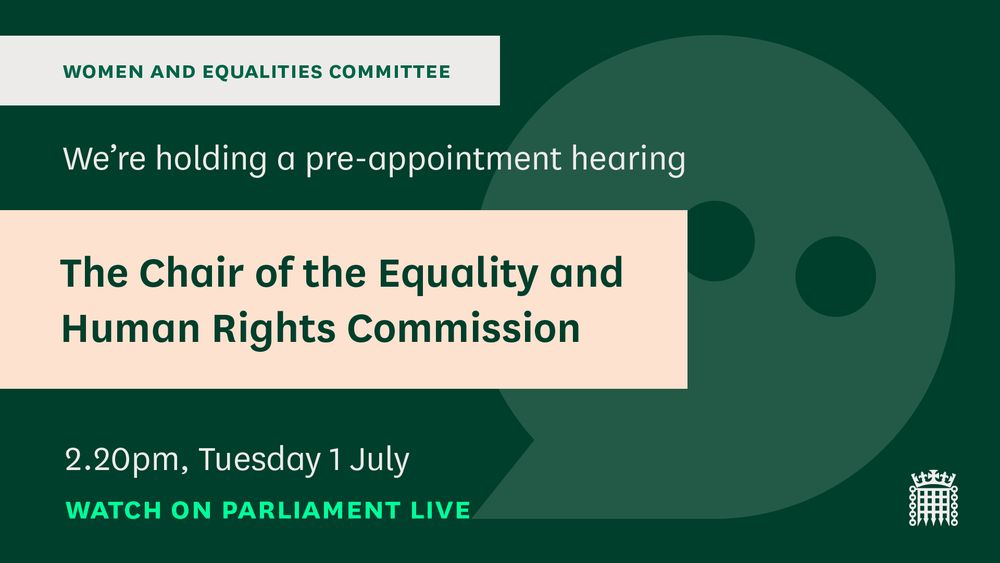 WOMEN AND EQUALITIES COMMITTEE

We're holding a pre-appointment hearing

The Chair of the Equality and Human Rights Commission

2.20pm, Tuesday 1 July

WATCH ON PARLIAMENT LIVE